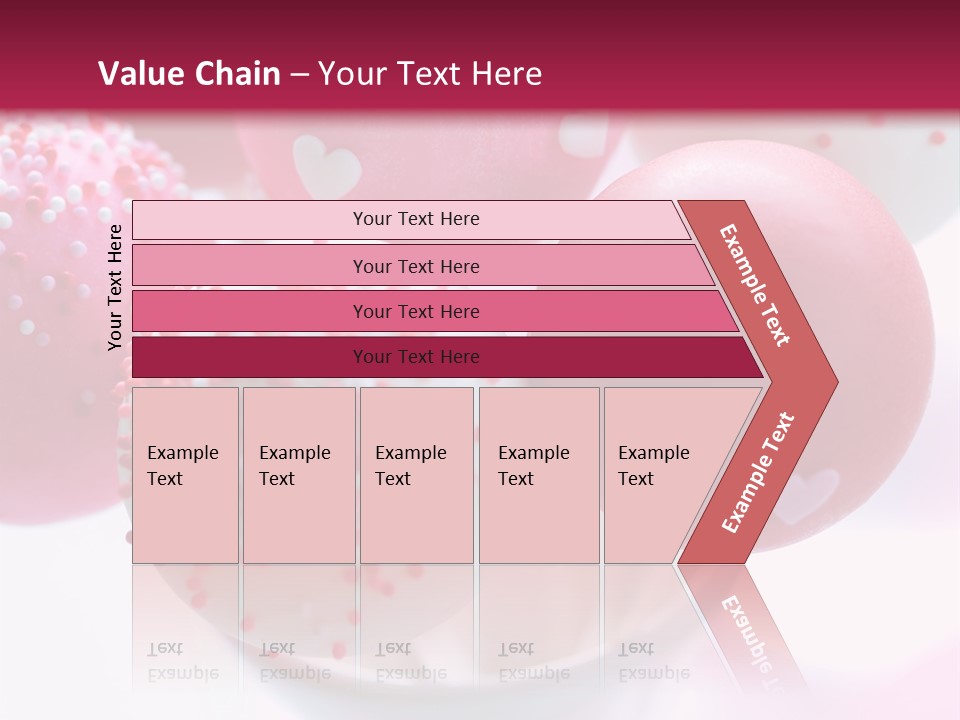 Value Chain – Your Text Here

Your Text Here

Your Text Here

Your Text Here

Your Text Here

Your Text Here

Example Text

Example Text

Example Text

Example Text

Example Text

Example Text

Example Text